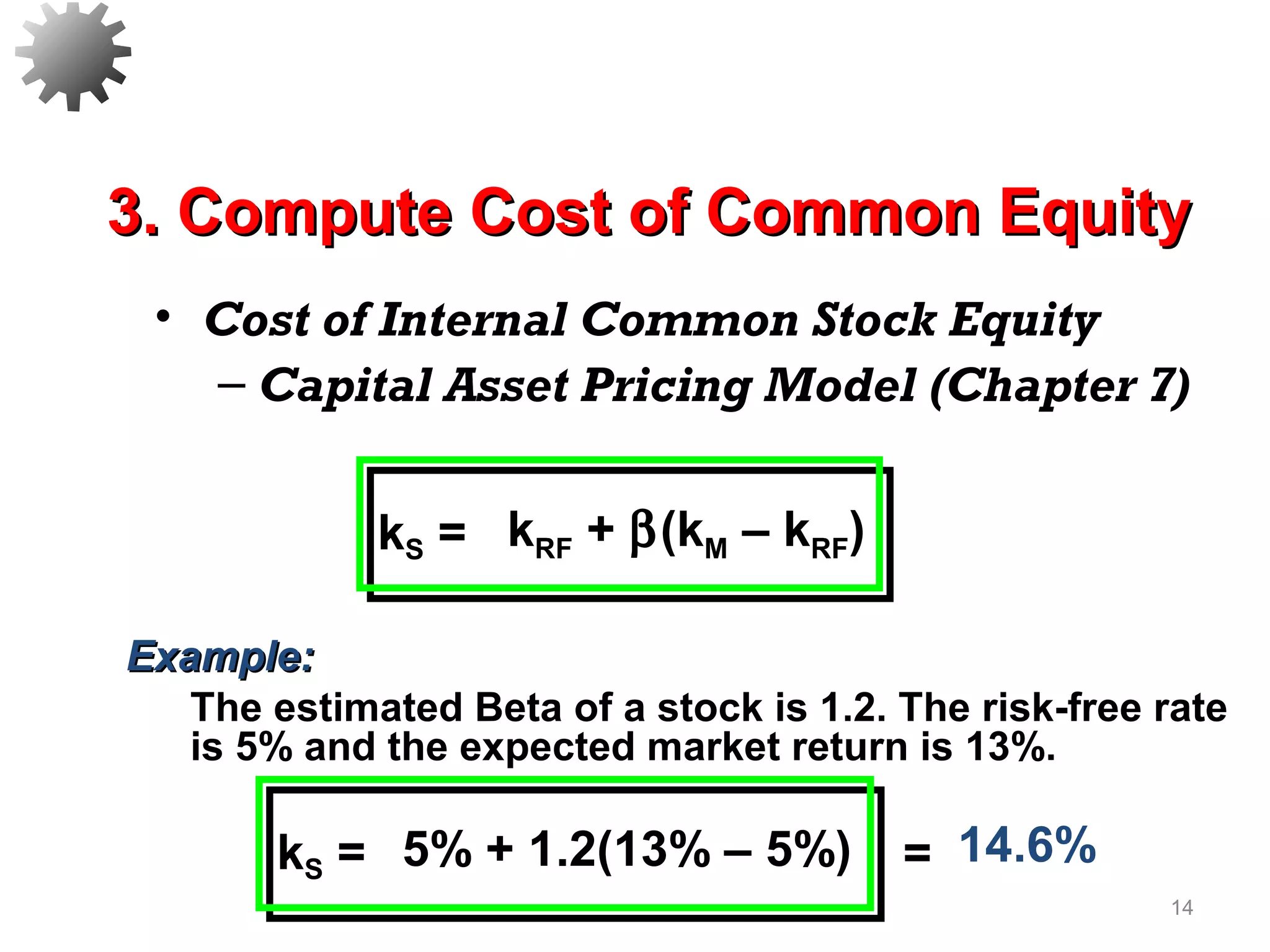 3. Compute Cost of Common Equity

• Cost of Internal Common Stock Equity
– Capital Asset Pricing Model (Chapter 7)

$k_S = k_{RF} + \beta(k_M - k_{RF})$

Example:
The estimated Beta of a stock is 1.2. The risk-free rate is 5% and the expected market return is 13%.

$k_S = 5\% + 1.2(13\% - 5\%)$ = 14.6%

14